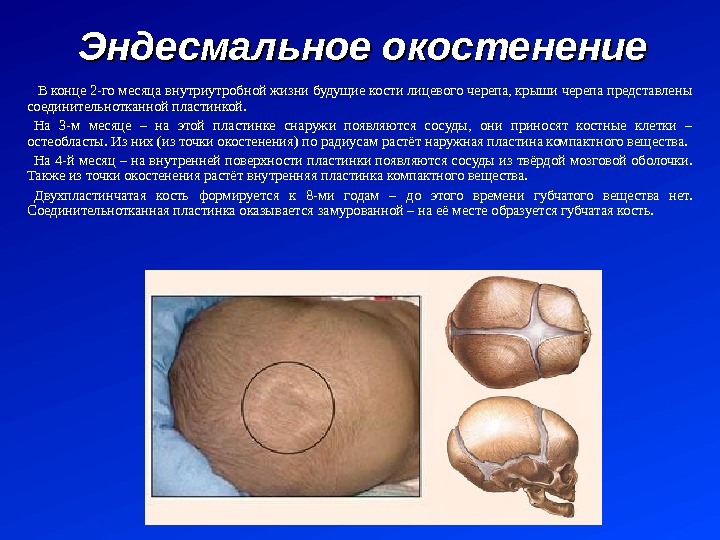 Эндесмальное окостенение

В конце 2-го месяца внутриутробной жизни будущие кости лицевого черепа, крыши черепа представлены соединительнотканной пластинкой.

На 3-м месяце – на этой пластинке снаружи появляются сосуды, они приносят костные клетки – остеобласты. Из них (из точки окостенения) по радиусам растёт наружная пластина компактного вещества.

На 4-й месяц – на внутренней поверхности пластинки появляются сосуды из твёрдой мозговой оболочки. Также из точки окостенения растёт внутренняя пластинка компактного вещества.

Двухпластинчатая кость формируется к 8-ми годам – до этого времени губчатого вещества нет. Соединительнотканная пластинка оказывается замурованной – на её месте образуется губчатая кость.